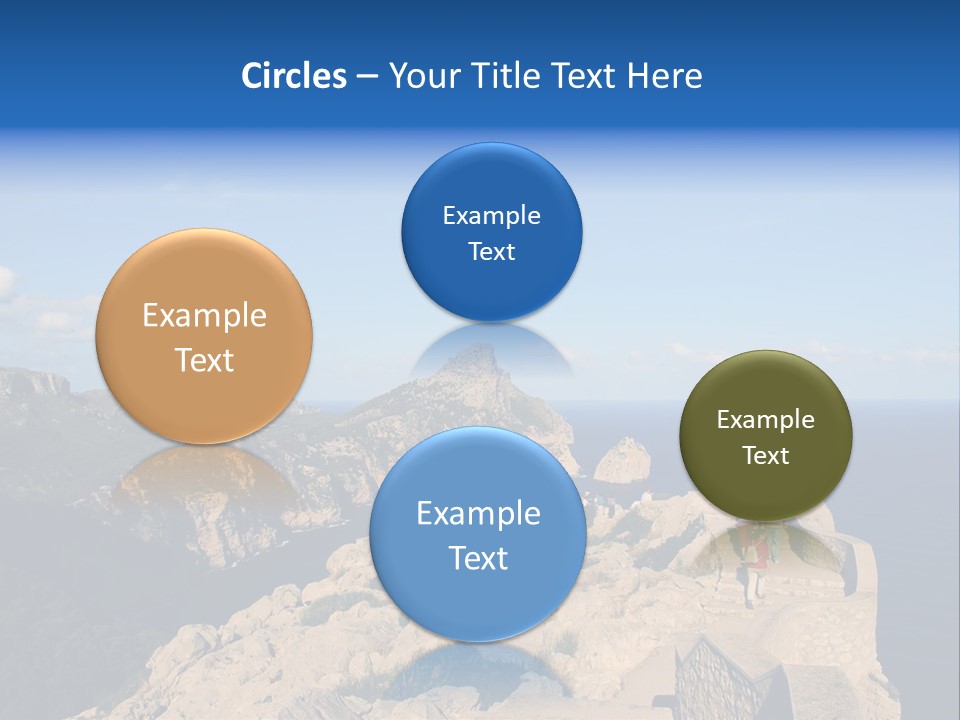 Circles – Your Title Text Here

Example Text

Example Text

Example Text

Example Text